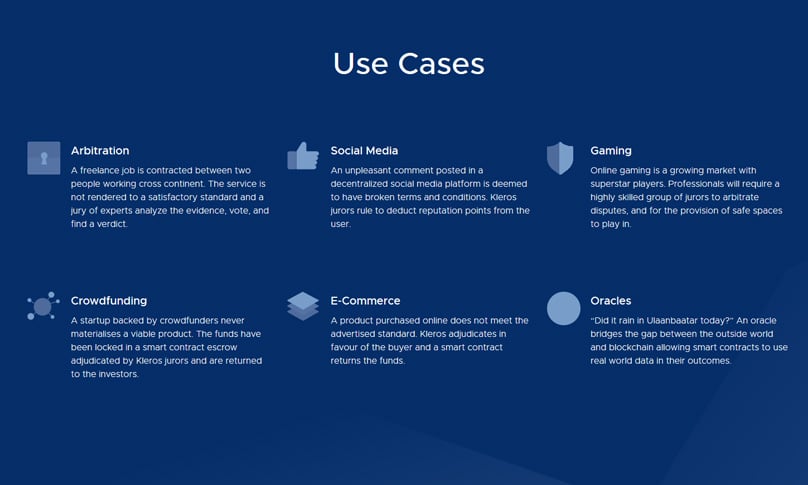 Use Cases

Arbitration

A freelance job is contracted between two people working cross continent. The service is not rendered to a satisfactory standard and a jury of experts analyze the evidence, vote, and find a verdict.

Social Media

An unpleasant comment posted in a decentralized social media platform is deemed to have broken terms and conditions. Kleros jurors rule to deduct reputation points from the user.

Gaming

Online gaming is a growing market with superstar players. Professionals will require a highly skilled group of jurors to arbitrate disputes, and for the provision of safe spaces to play in.

Crowdfunding

A startup backed by crowdfunders never materialises a viable product. The funds have been locked in a smart contract escrow adjudicated by Kleros jurors and are returned to the investors.

E-Commerce

A product purchased online does not meet the advertised standard. Kleros adjudicates in favour of the buyer and a smart contract returns the funds.

Oracles

"Did it rain in Ulaanbaatar today?" An oracle bridges the gap between the outside world and blockchain allowing smart contracts to use real world data in their outcomes.